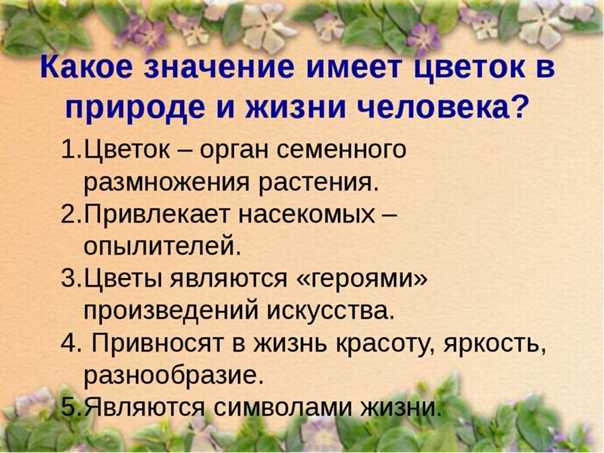 Какое значение имеет цветок в природе и жизни человека?

1.Цветок – орган семенного размножения растения.
2.Привлекает насекомых – опылителей.
3.Цветы являются «героями» произведений искусства.
4. Привносят в жизнь красоту, яркость, разнообразие.
5.Являются символами жизни.